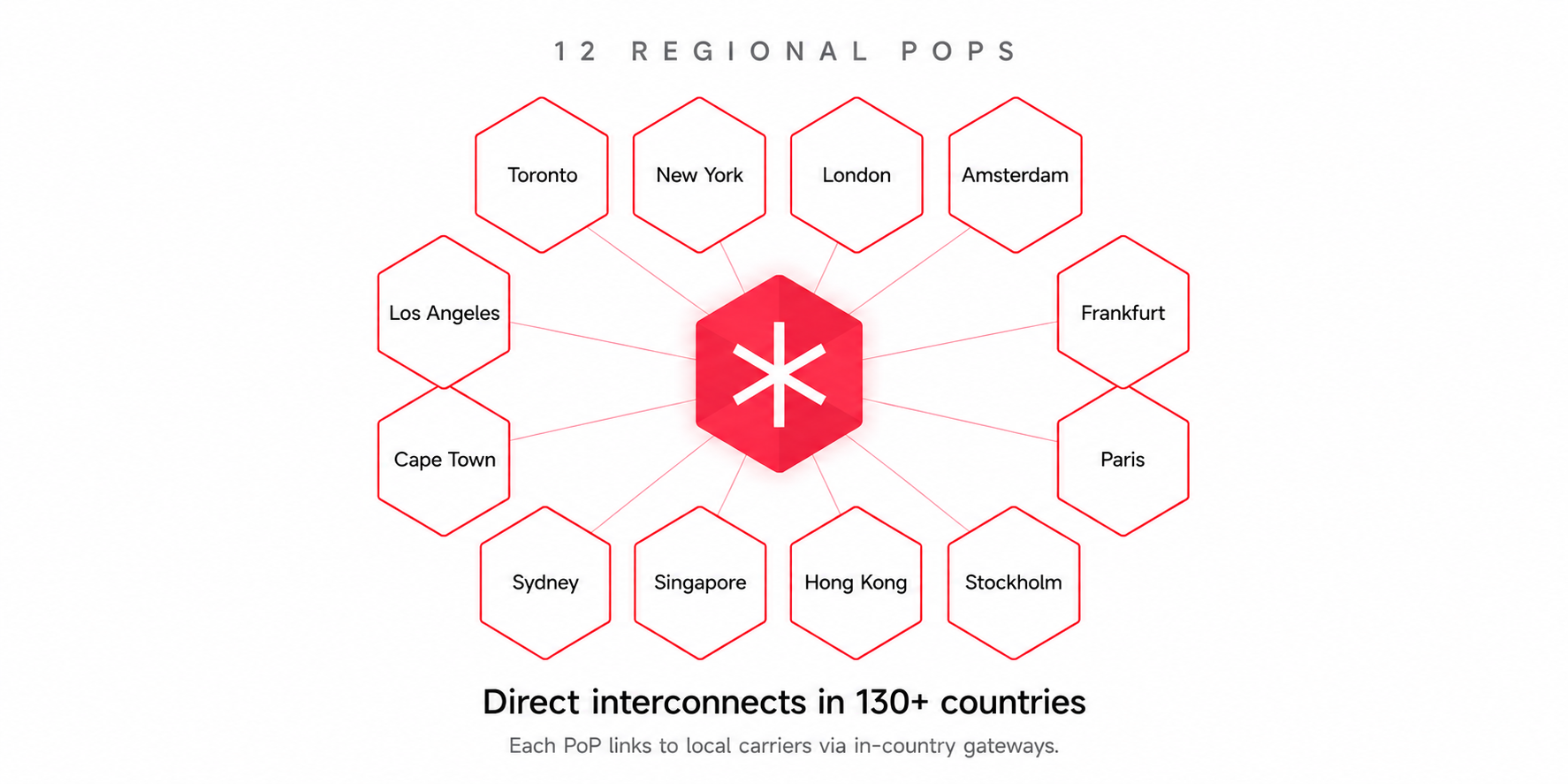 12 REGIONAL POPS

Toronto

New York

London

Amsterdam

Los Angeles

Frankfurt

Cape Town

Paris

Sydney

Singapore

Hong Kong

Stockholm

Direct interconnects in 130+ countries

Each PoP links to local carriers via in-country gateways.